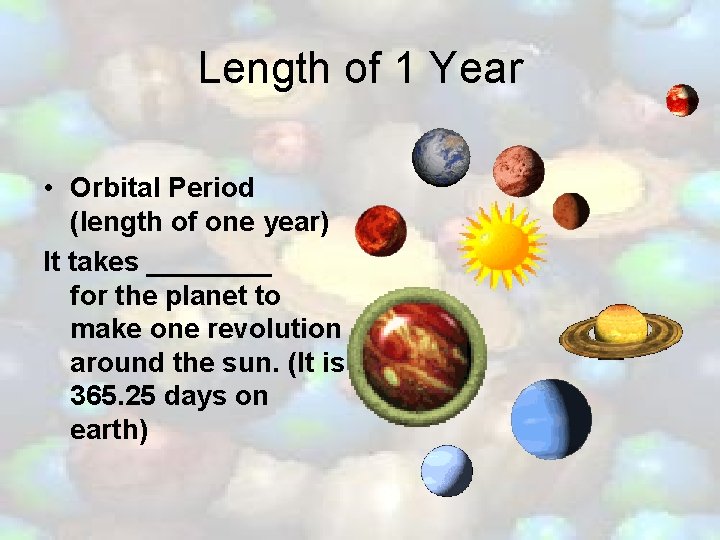 Length of 1 Year

• Orbital Period (length of one year)

It takes ________ for the planet to make one revolution around the sun. (It is 365.25 days on earth)